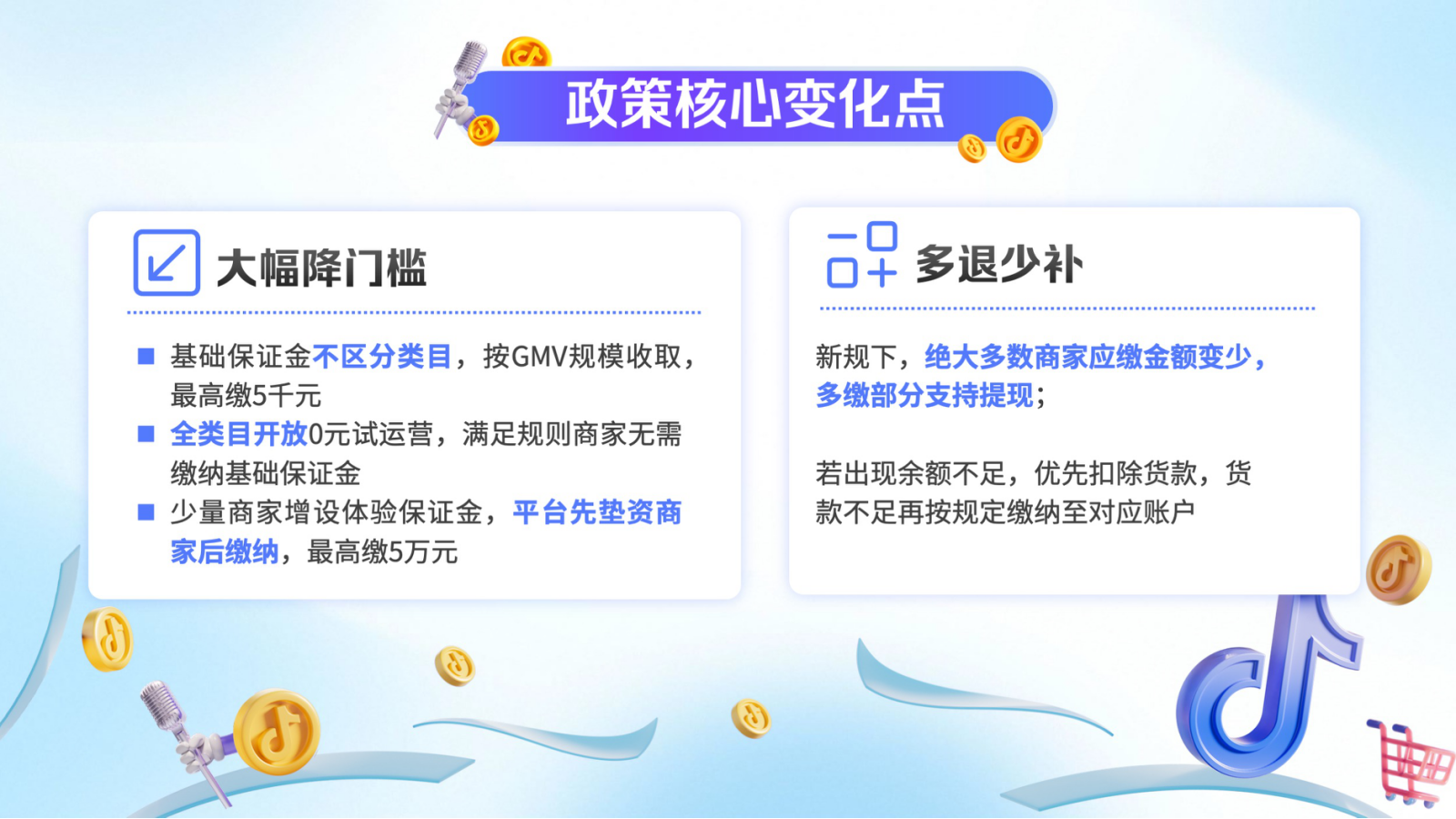 政策核心变化点

大幅降门槛

■ 基础保证金不区分类目，按GMV规模收取，最高缴5千元
■ 全类目开放0元试运营，满足规则商家无需缴纳基础保证金
■ 少量商家增设体验保证金，平台先垫资商家后缴纳，最高缴5万元

多退少补

新规下，绝大多数商家应缴金额变少，多缴部分支持提现；

若出现余额不足，优先扣除货款，货款不足再按规定缴纳至对应账户